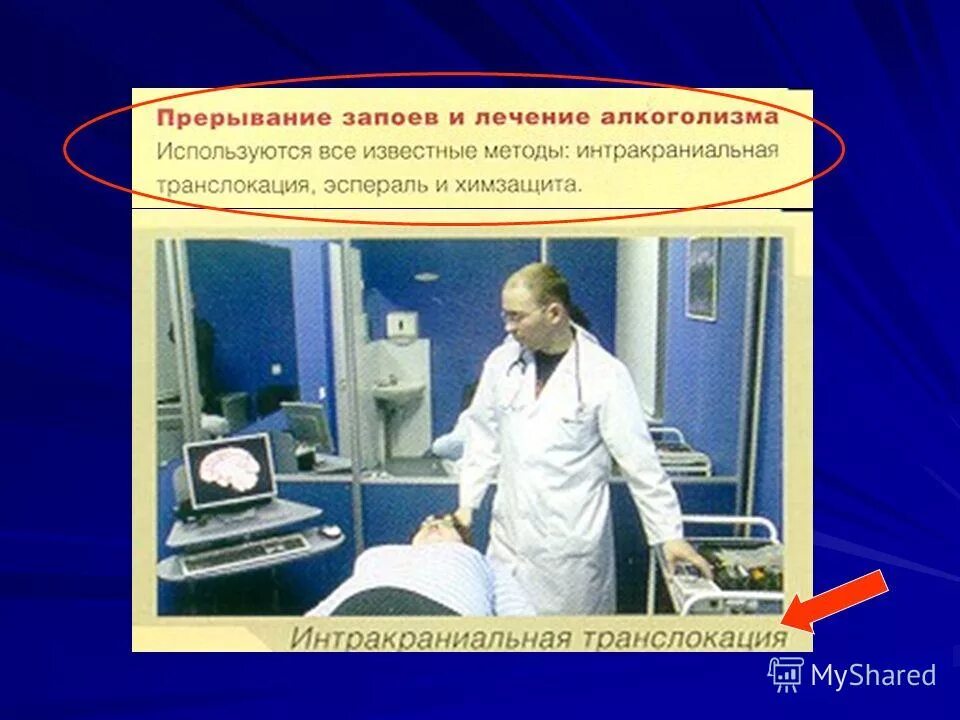 Прерывание запоев и лечение алкоголизма
Используются все известные методы: интракраниальная транслокация, эспераль и химзащита.

Интракраниальная транслокация

MyShared